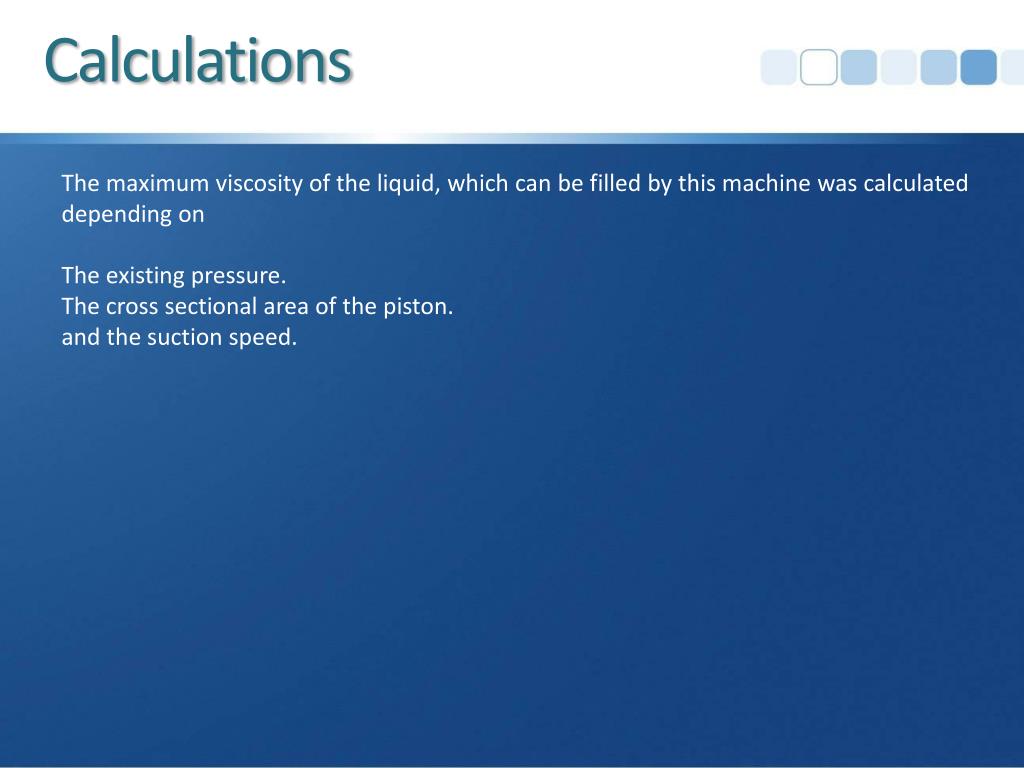 Calculations

The maximum viscosity of the liquid, which can be filled by this machine was calculated depending on

The existing pressure.
The cross sectional area of the piston.
and the suction speed.